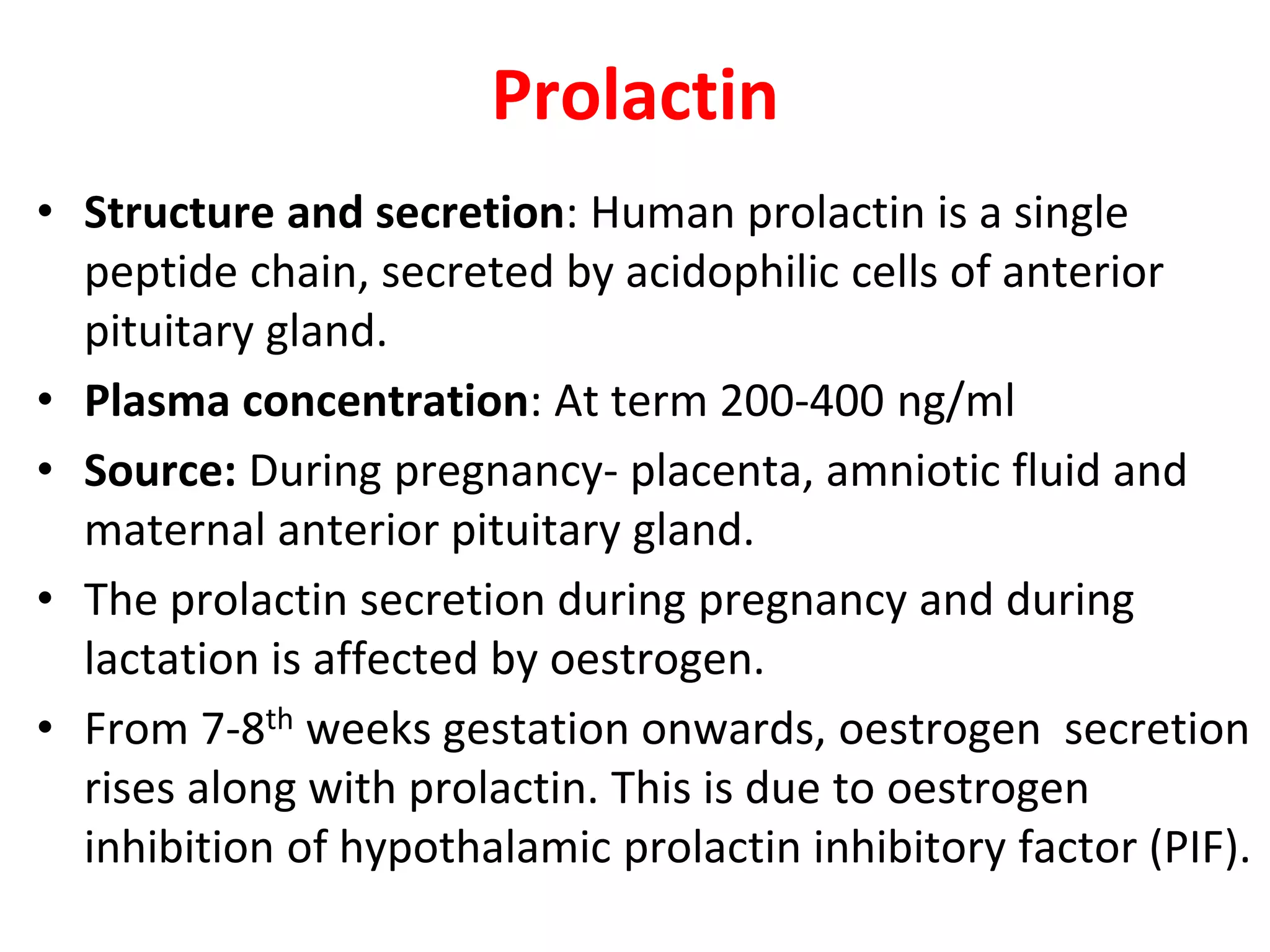 Prolactin

• Structure and secretion: Human prolactin is a single peptide chain, secreted by acidophilic cells of anterior pituitary gland.
• Plasma concentration: At term 200-400 ng/ml
• Source: During pregnancy- placenta, amniotic fluid and maternal anterior pituitary gland.
• The prolactin secretion during pregnancy and during lactation is affected by oestrogen.
• From 7-8$^{th}$ weeks gestation onwards, oestrogen secretion rises along with prolactin. This is due to oestrogen inhibition of hypothalamic prolactin inhibitory factor (PIF).